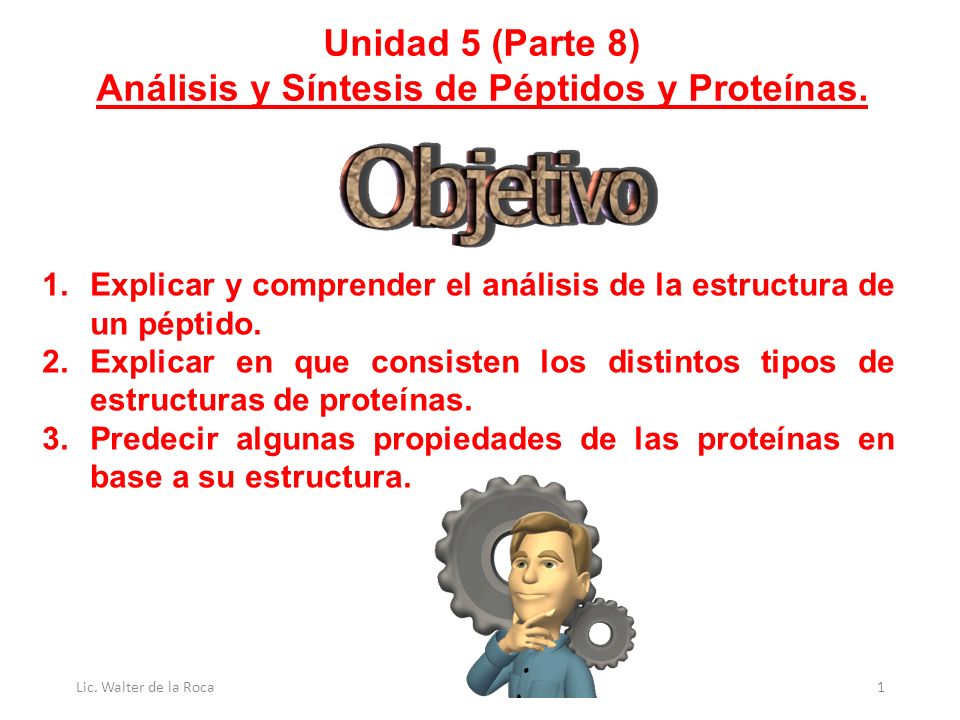 Unidad 5 (Parte 8)
Análisis y Síntesis de Péptidos y Proteínas.

Objetivo

1. Explicar y comprender el análisis de la estructura de un péptido.
2. Explicar en que consisten los distintos tipos de estructuras de proteínas.
3. Predecir algunas propiedades de las proteínas en base a su estructura.

Lic. Walter de la Roca

1